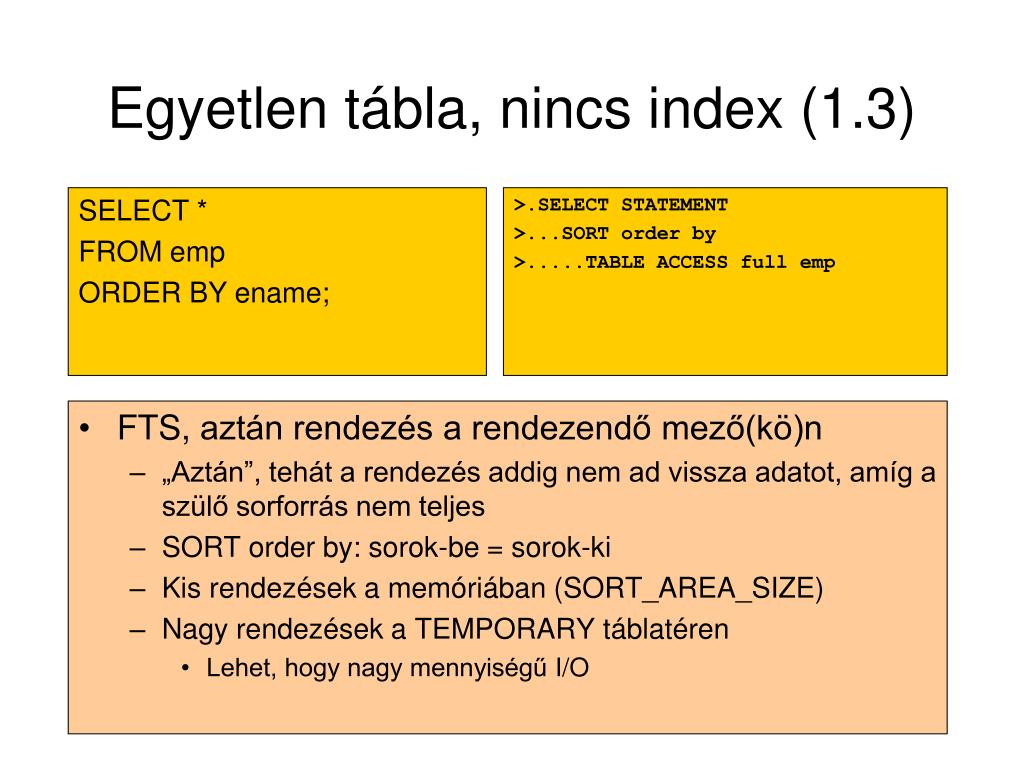 Egyetlen tábla, nincs index (1.3)

SELECT *
FROM emp
ORDER BY ename;

>.SELECT STATEMENT
>...SORT order by
>.....TABLE ACCESS full emp

• FTS, aztán rendezés a rendezendő mező(kö)n
– „Aztán”, tehát a rendezés addig nem ad vissza adatot, amíg a szülő sorforrás nem teljes
– SORT order by: sorok-be = sorok-ki
– Kis rendezések a memóriában (SORT_AREA_SIZE)
– Nagy rendezések a TEMPORARY táblatéren
• Lehet, hogy nagy mennyiségű I/O